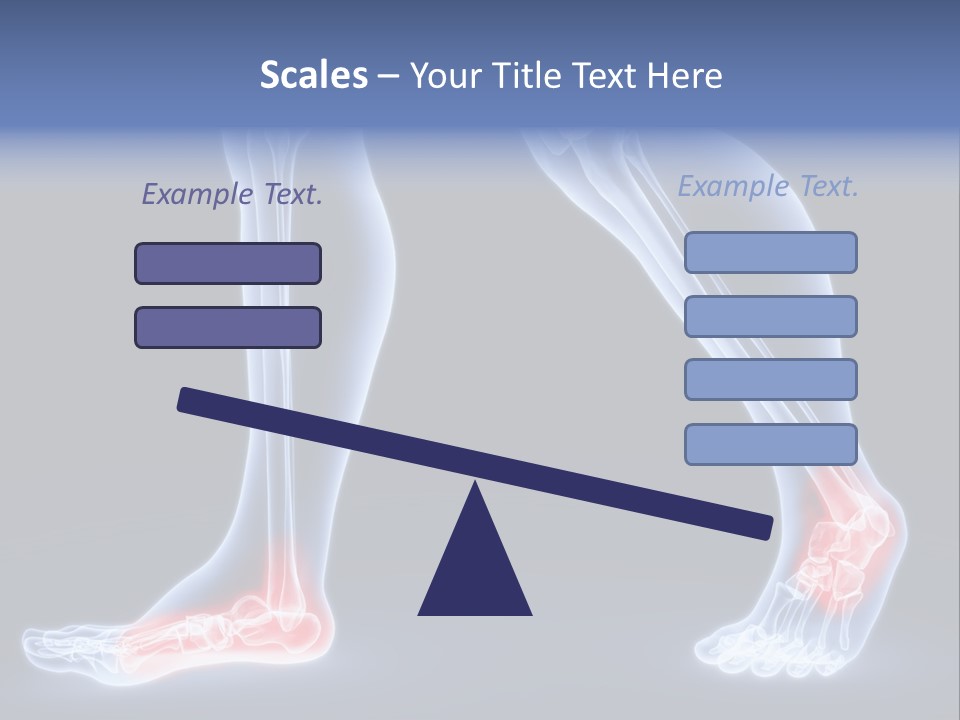 Scales – Your Title Text Here

Example Text.

Example Text.